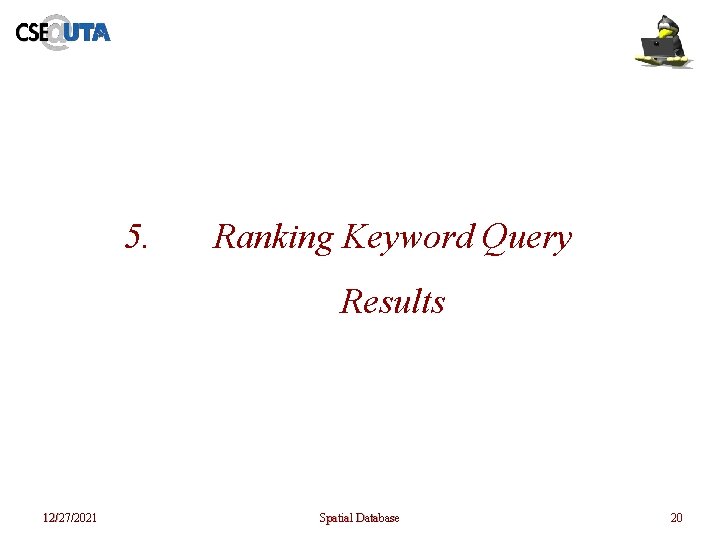 CSE@UTA

5. Ranking Keyword Query Results

12/27/2021

Spatial Database

20